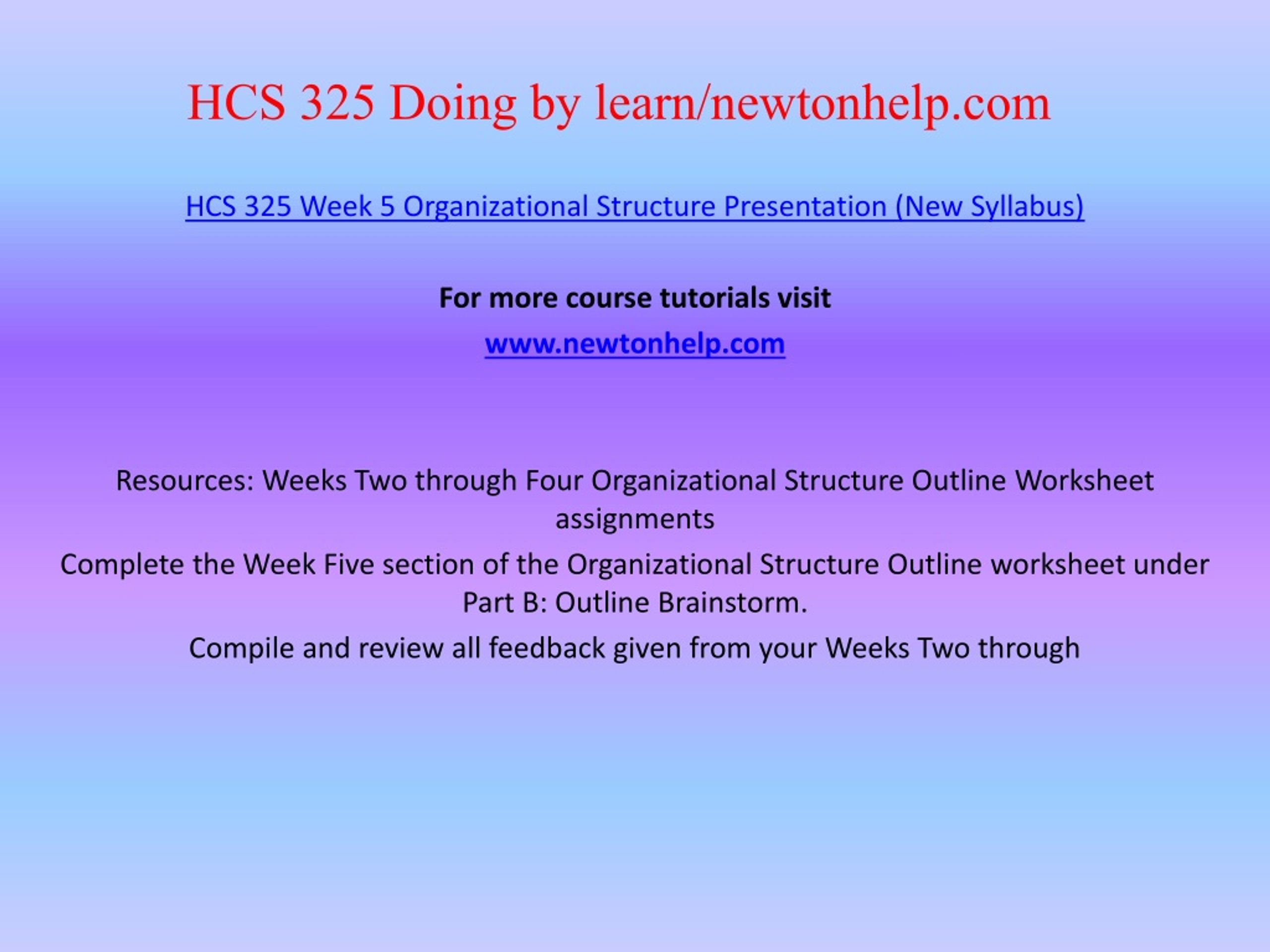 HCS 325 Doing by learn/newtonhelp.com

HCS 325 Week 5 Organizational Structure Presentation (New Syllabus)

For more course tutorials visit

www.newtonhelp.com

Resources: Weeks Two through Four Organizational Structure Outline Worksheet assignments

Complete the Week Five section of the Organizational Structure Outline worksheet under Part B: Outline Brainstorm.

Compile and review all feedback given from your Weeks Two through